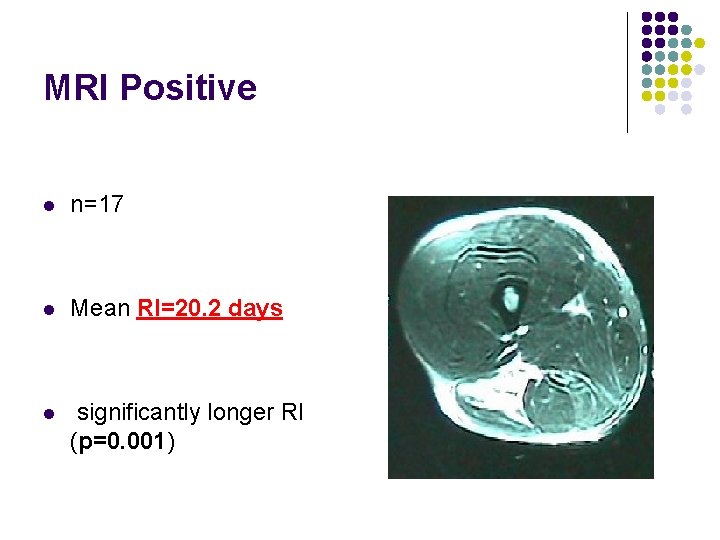 MRI Positive

- n=17
- Mean RI=20.2 days
- significantly longer RI (p=0.001)